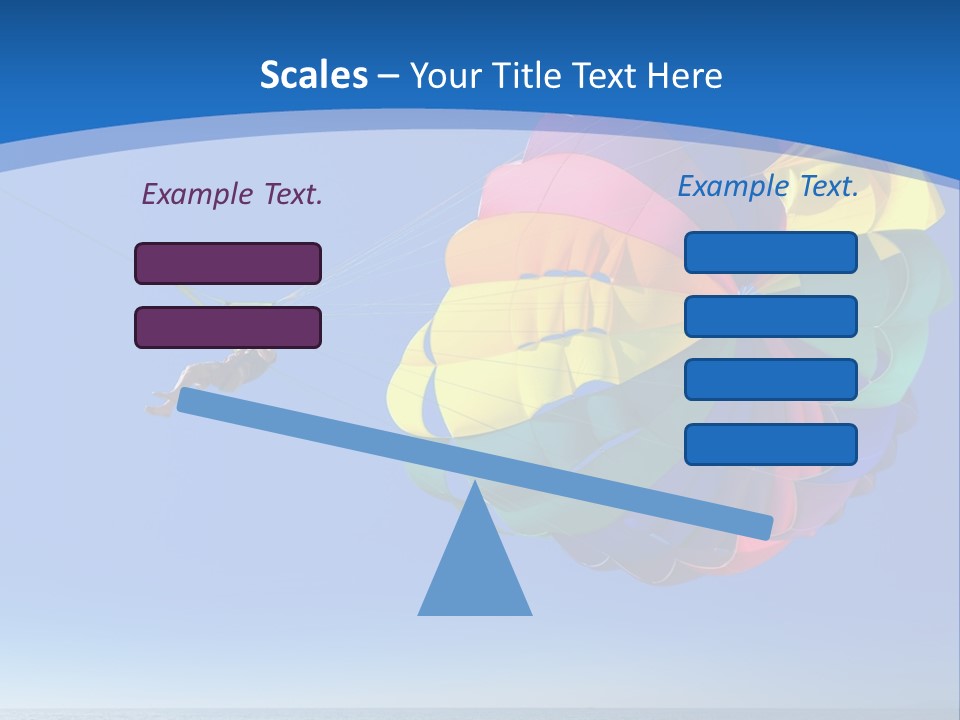 Scales – Your Title Text Here

Example Text.

Example Text.